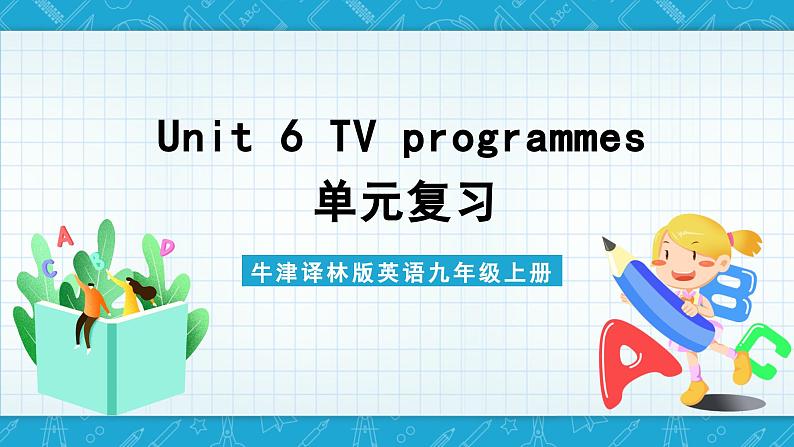 Unit 6 TV programmes
单元复习

牛津译林版英语九年级上册